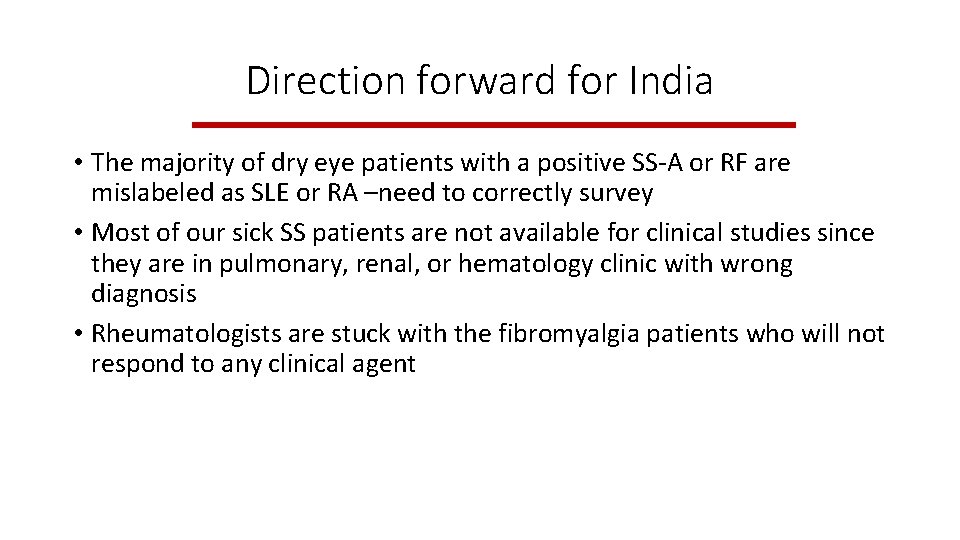 Direction forward for India

• The majority of dry eye patients with a positive SS-A or RF are mislabeled as SLE or RA –need to correctly survey
• Most of our sick SS patients are not available for clinical studies since they are in pulmonary, renal, or hematology clinic with wrong diagnosis
• Rheumatologists are stuck with the fibromyalgia patients who will not respond to any clinical agent